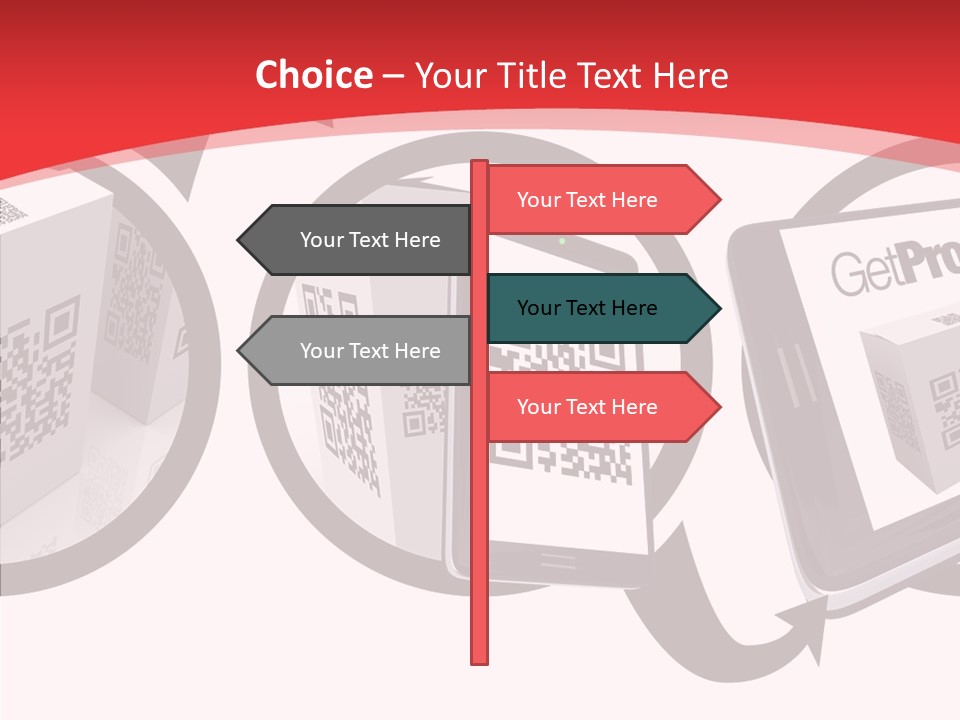 Choice – Your Title Text Here

Your Text Here

Your Text Here

Your Text Here

Your Text Here

Your Text Here

GetPro